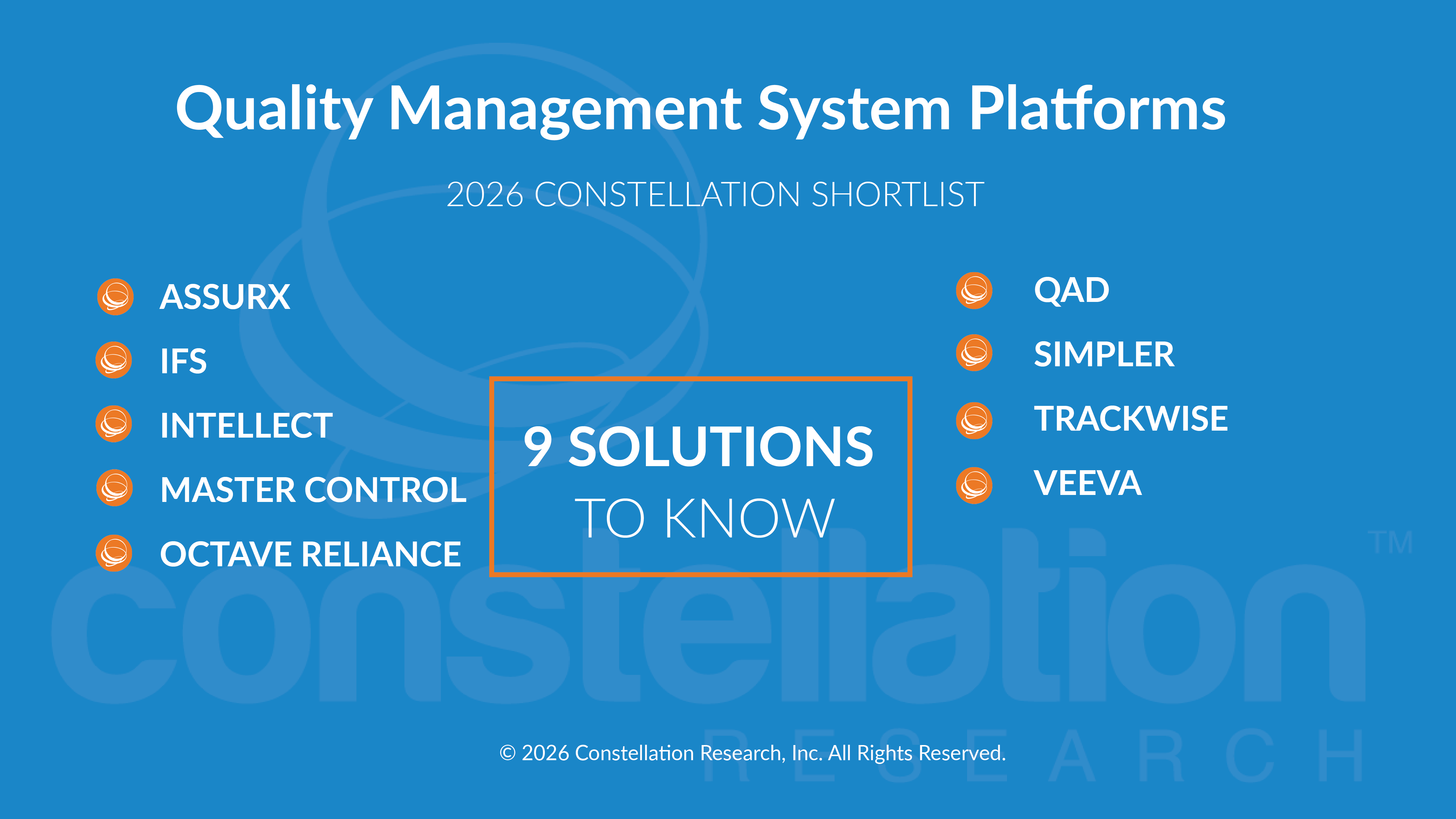 Quality Management System Platforms

2026 CONSTELLATION SHORTLIST

ASSURX

IFS

INTELLECT

MASTER CONTROL

OCTAVE RELIANCE

9 SOLUTIONS TO KNOW

QAD

SIMPLER

TRACKWISE

VEEVA

constellation™ RESEARCH

© 2026 Constellation Research, Inc. All Rights Reserved.